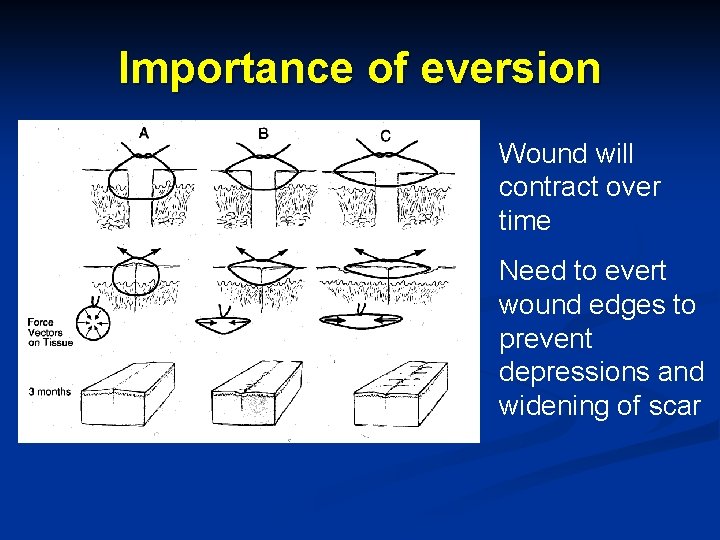 Importance of eversion

A

B

C

Force Vectors on Tissue

3 months

Wound will contract over time

Need to evert wound edges to prevent depressions and widening of scar